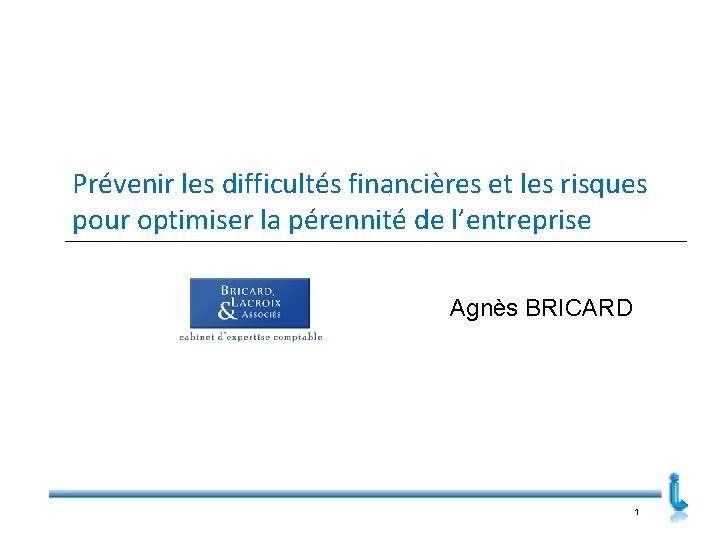 Prévenir les difficultés financières et les risques pour optimiser la pérennité de l'entreprise

BRICARD, LACROIX & ASSOCIÉS
cabinet d'expertise comptable

Agnès BRICARD

1